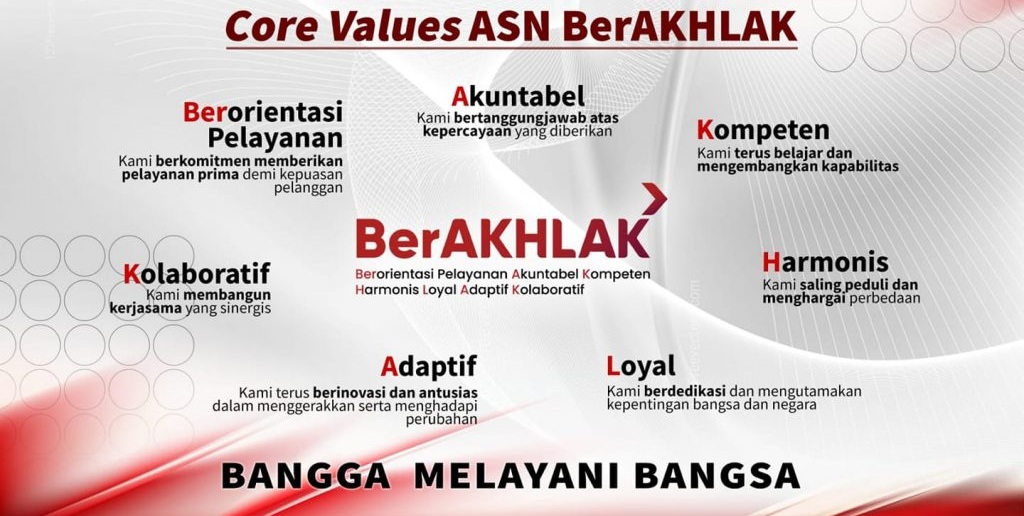 Core Values ASN BerAKHLAK

Berorientasi Pelayanan
Kami berkomitmen memberikan pelayanan prima demi kepuasan pelanggan

Akuntabel
Kami bertanggungjawab atas kepercayaan yang diberikan

Kompeten
Kami terus belajar dan mengembangkan kapabilitas

BerAKHLAK
Berorientasi Pelayanan Akuntabel Kompeten Harmonis Loyal Adaptif Kolaboratif

Kolaboratif
Kami membangun kerjasama yang sinergis

Harmonis
Kami saling peduli dan menghargai perbedaan

Adaptif
Kami terus berinovasi dan antusias dalam menggerakkan serta menghadapi perubahan

Loyal
Kami berdedikasi dan mengutamakan kepentingan bangsa dan negara

BANGGA MELAYANI BANGSA